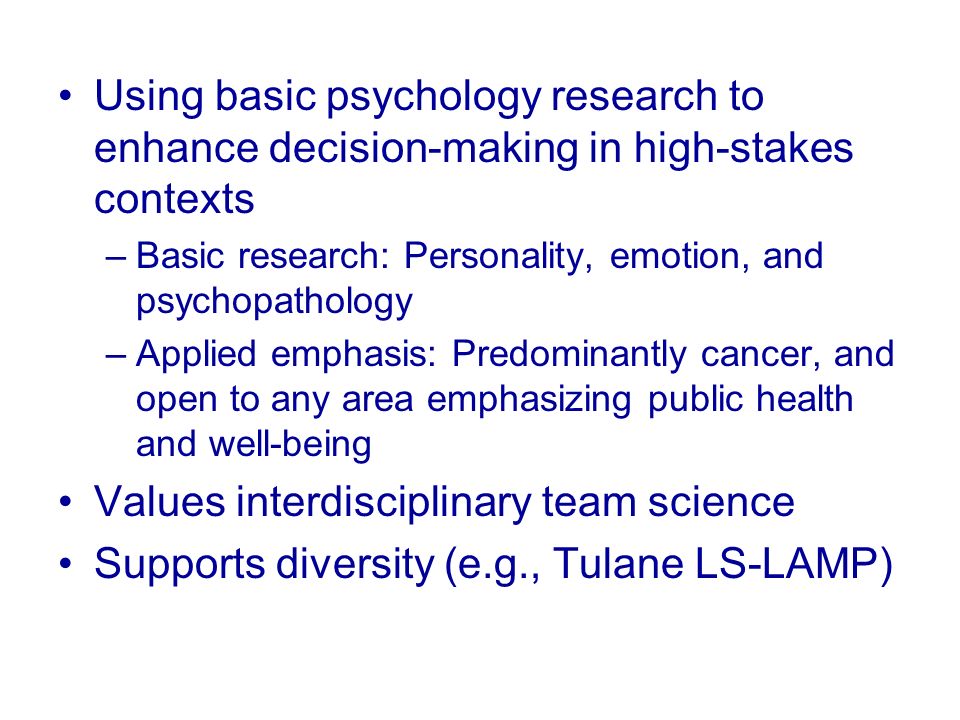 • Using basic psychology research to enhance decision-making in high-stakes contexts
– Basic research: Personality, emotion, and psychopathology
– Applied emphasis: Predominantly cancer, and open to any area emphasizing public health and well-being
• Values interdisciplinary team science
• Supports diversity (e.g., Tulane LS-LAMP)